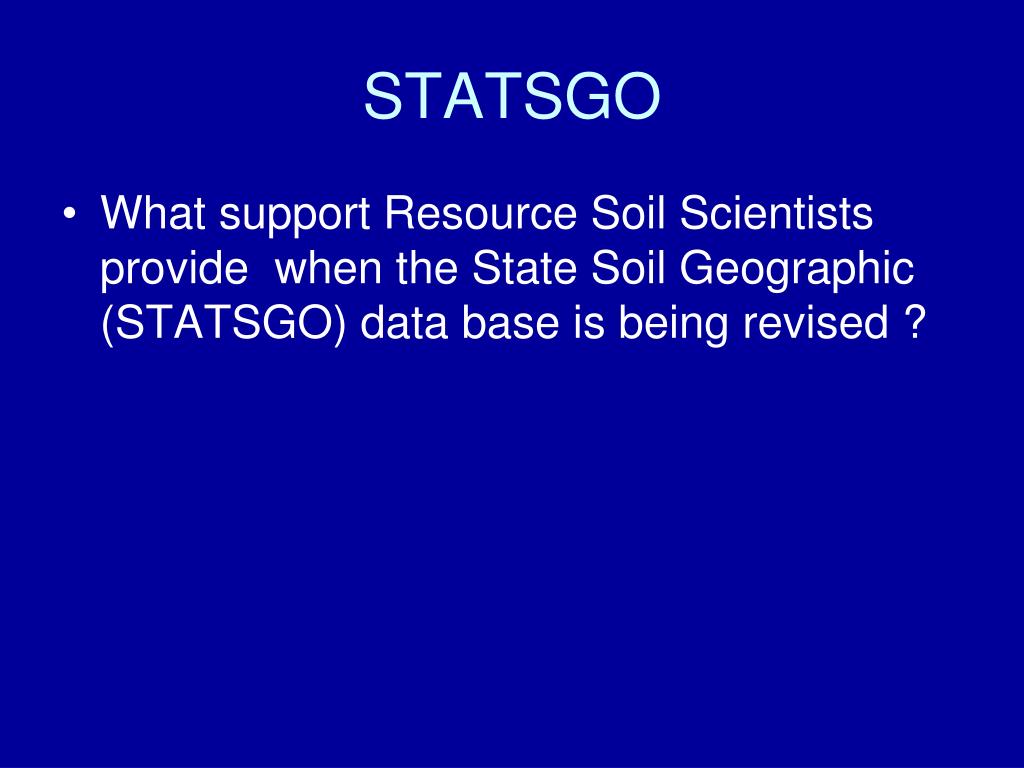 STATSGO

• What support Resource Soil Scientists provide when the State Soil Geographic (STATSGO) data base is being revised ?